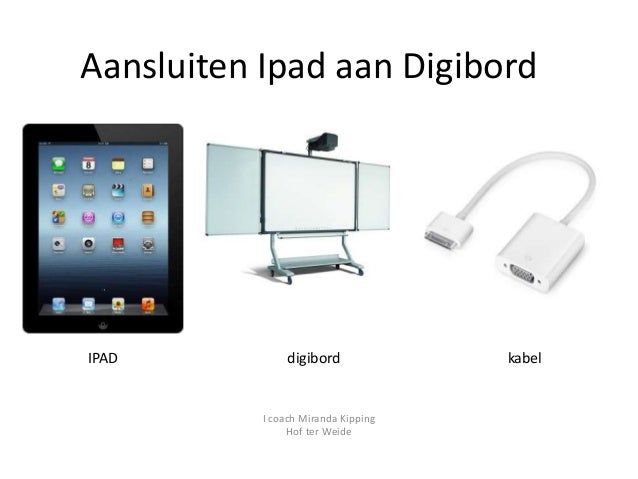 Aansluiten Ipad aan Digibord

IPAD

digibord

kabel

I coach Miranda Kipping
Hof ter Weide